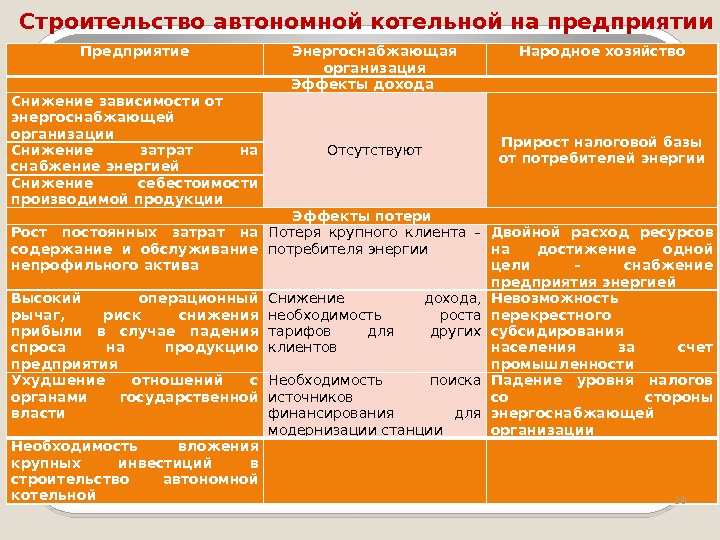 Строительство автономной котельной на предприятии

| Предприятие | Энергоснабжающая организация | Народное хозяйство |
|---|---|---|
| Эффекты дохода | | |
| Снижение зависимости от энергоснабжающей организации | Отсутствуют | Прирост налоговой базы от потребителей энергии |
| Снижение затрат на снабжение энергией | | |
| Снижение себестоимости производимой продукции | | |
| Эффекты потери | | |
| Рост постоянных затрат на содержание и обслуживание непрофильного актива | Потеря крупного клиента – потребителя энергии | Двойной расход ресурсов на достижение одной цели – снабжение предприятия энергией |
| Высокий операционный рычаг, риск снижения прибыли в случае падения спроса на продукцию предприятия | Снижение дохода, необходимость роста тарифов для других клиентов | Невозможность перекрестного субсидирования населения за счет промышленности |
| Ухудшение отношений с органами государственной власти | Необходимость поиска источников финансирования для модернизации станции | Падение уровня налогов со стороны энергоснабжающей организации |
| Необходимость вложения крупных инвестиций в строительство автономной котельной | | |

28